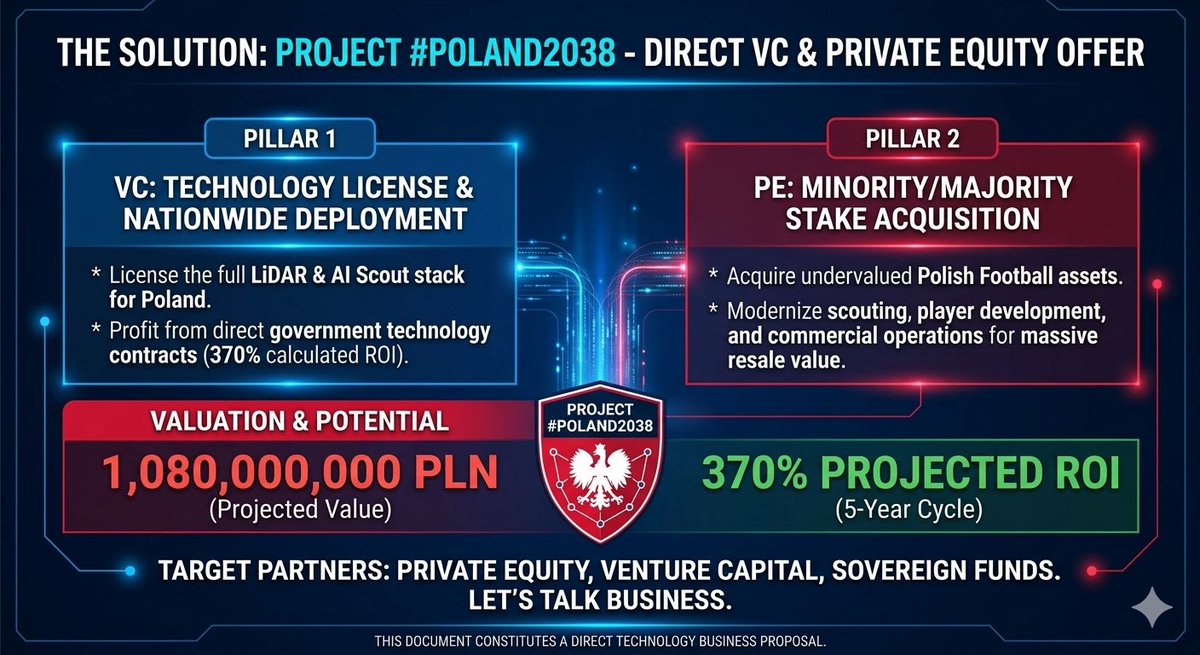 THE SOLUTION: PROJECT #POLAND2038 - DIRECT VC & PRIVATE EQUITY OFFER

PILLAR 1

VC: TECHNOLOGY LICENSE & NATIONWIDE DEPLOYMENT

* License the full LiDAR & AI Scout stack for Poland.
* Profit from direct government technology contracts (370% calculated ROI).

PILLAR 2

PE: MINORITY/MAJORITY STAKE ACQUISITION

* Acquire undervalued Polish Football assets.
* Modernize scouting, player development, and commercial operations for massive resale value.

VALUATION & POTENTIAL

1,080,000,000 PLN
(Projected Value)

PROJECT #POLAND2038

370% PROJECTED ROI
(5-Year Cycle)

TARGET PARTNERS: PRIVATE EQUITY, VENTURE CAPITAL, SOVEREIGN FUNDS. LET'S TALK BUSINESS.

THIS DOCUMENT CONSTITUTES A DIRECT TECHNOLOGY BUSINESS PROPOSAL.